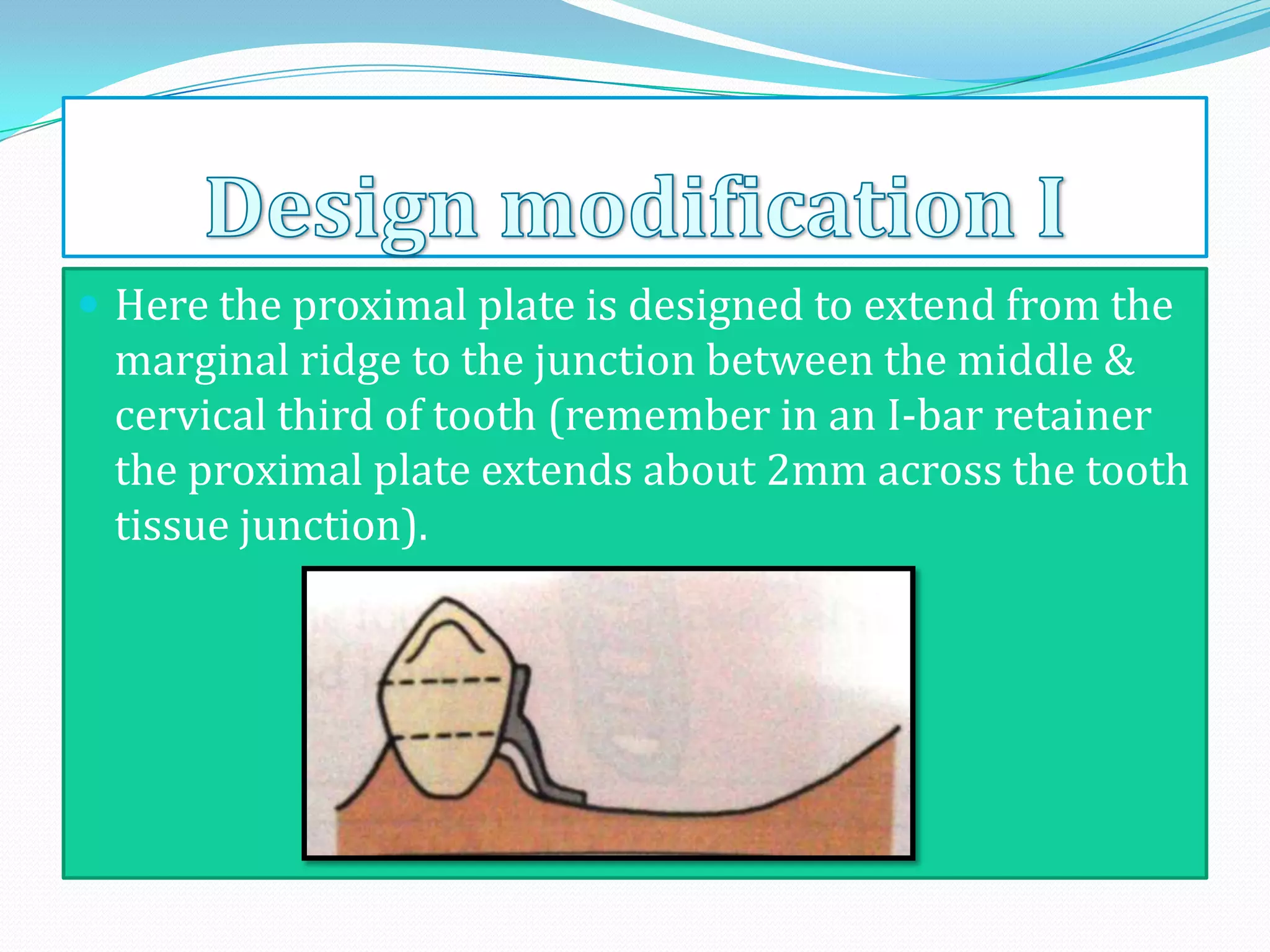 Design modification I

Here the proximal plate is designed to extend from the marginal ridge to the junction between the middle & cervical third of tooth (remember in an I-bar retainer the proximal plate extends about 2mm across the tooth tissue junction).